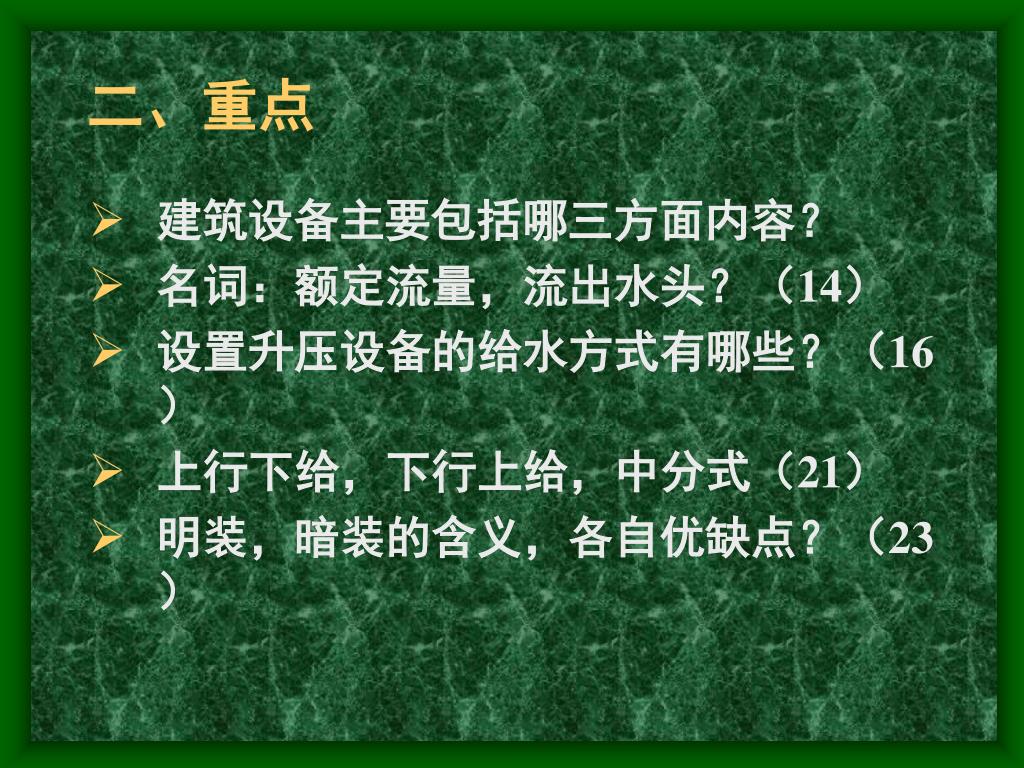 二、重点

➢ 建筑设备主要包括哪三方面内容?
➢ 名词：额定流量，流出水头？（14）
➢ 设置升压设备的给水方式有哪些？（16）
➢ 上行下给，下行上给，中分式（21）
➢ 明装，暗装的含义，各自优缺点？（23）